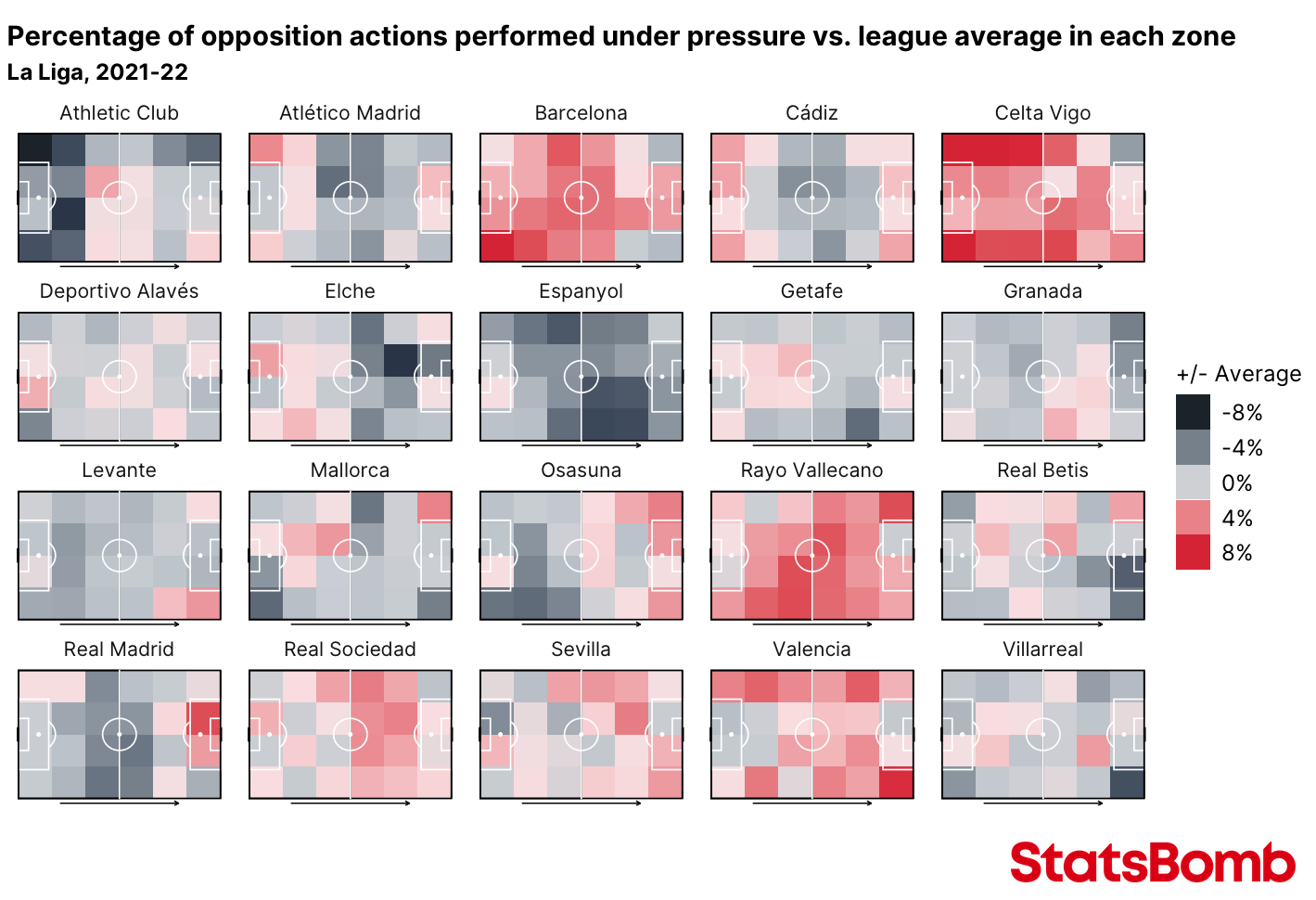 Percentage of opposition actions performed under pressure vs. league average in each zone
La Liga, 2021-22

Athletic Club
Atlético Madrid
Barcelona
Cádiz
Celta Vigo
Deportivo Alavés
Elche
Espanyol
Getafe
Granada
Levante
Mallorca
Osasuna
Rayo Vallecano
Real Betis
Real Madrid
Real Sociedad
Sevilla
Valencia
Villarreal

+/- Average
-8%
-4%
0%
4%
8%

StatsBomb